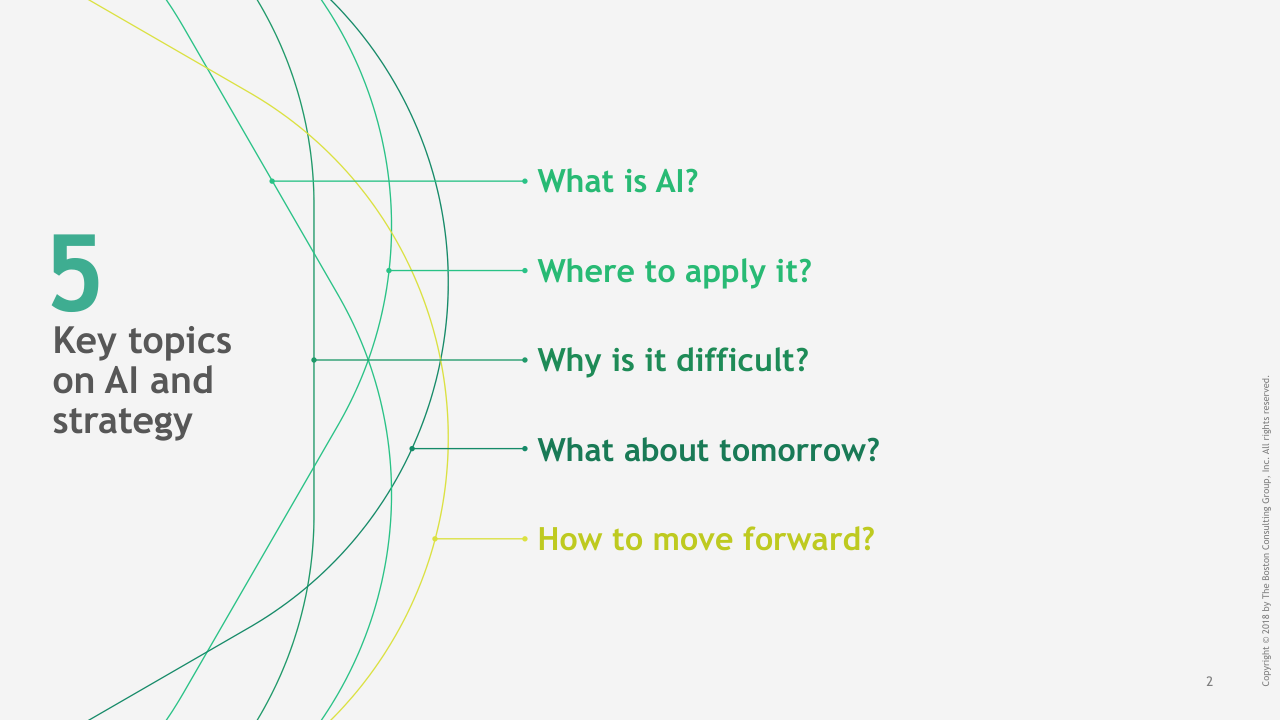 5
Key topics on AI and strategy

What is AI?

Where to apply it?

Why is it difficult?

What about tomorrow?

How to move forward?

2

Copyright © 2018 by The Boston Consulting Group, Inc. All rights reserved.